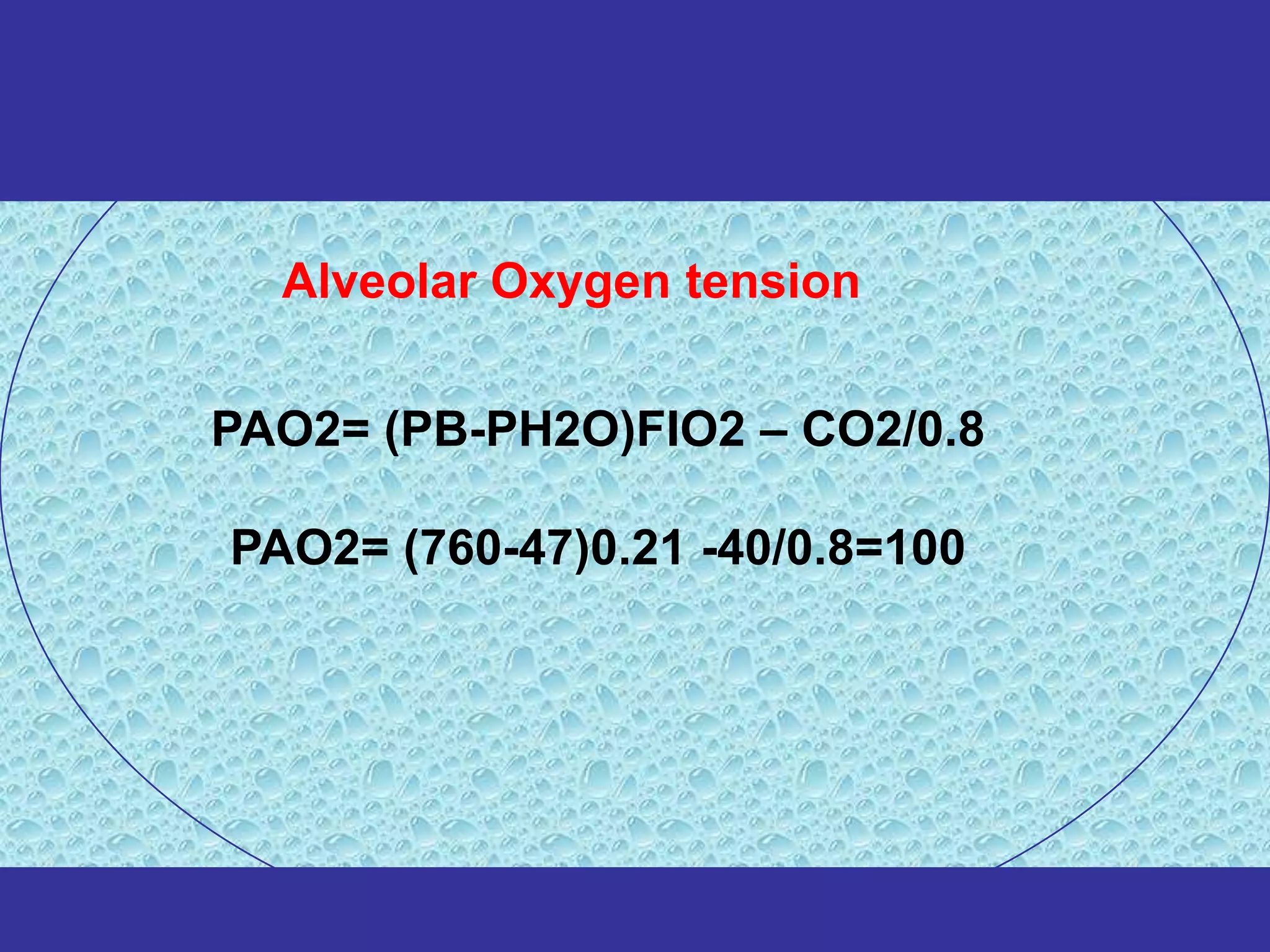 Alveolar Oxygen tension

PAO2= (PB-PH2O)FIO2 – CO2/0.8

PAO2= (760-47)0.21 -40/0.8=100